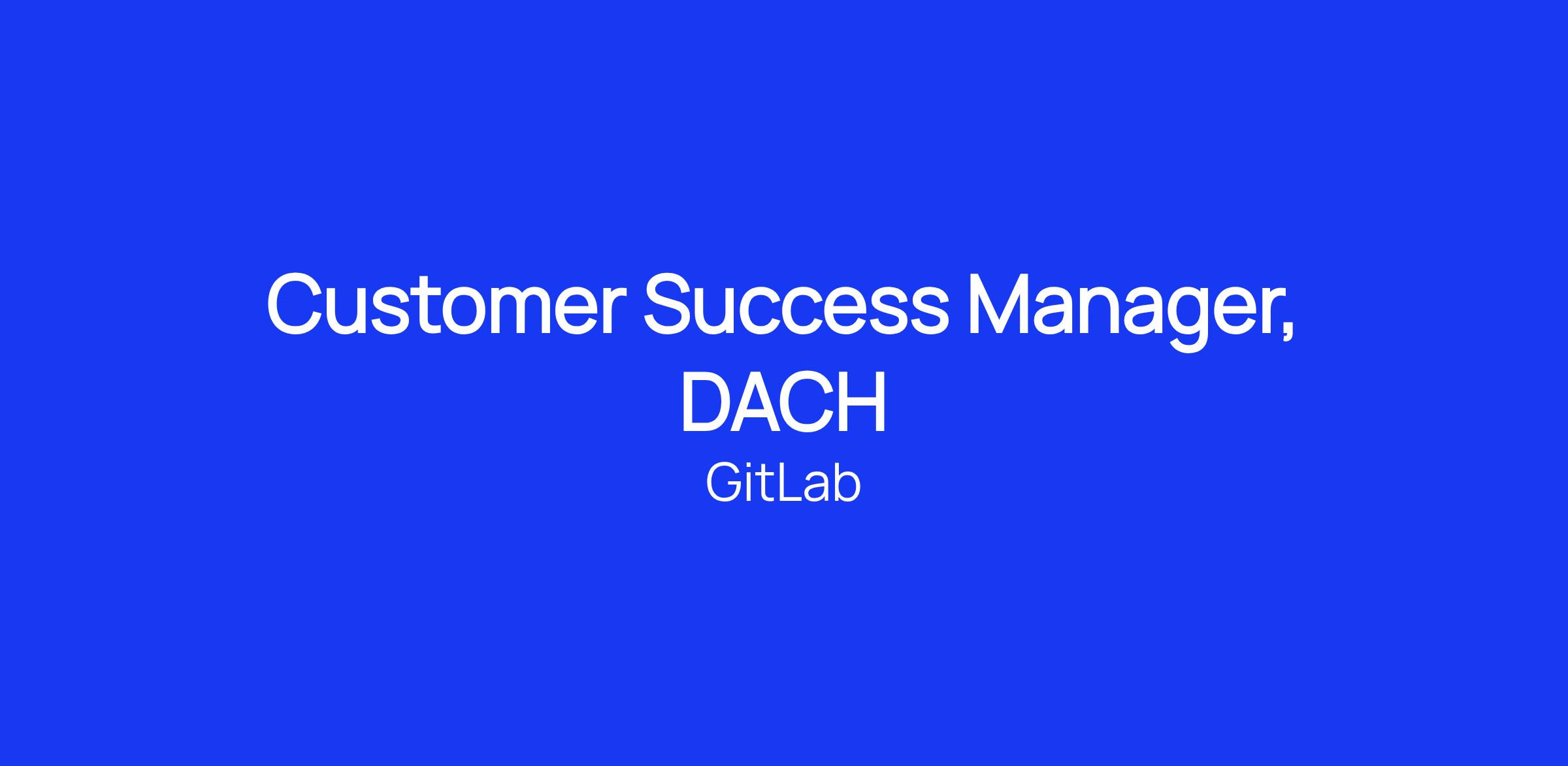 Customer Success Manager, DACH

GitLab